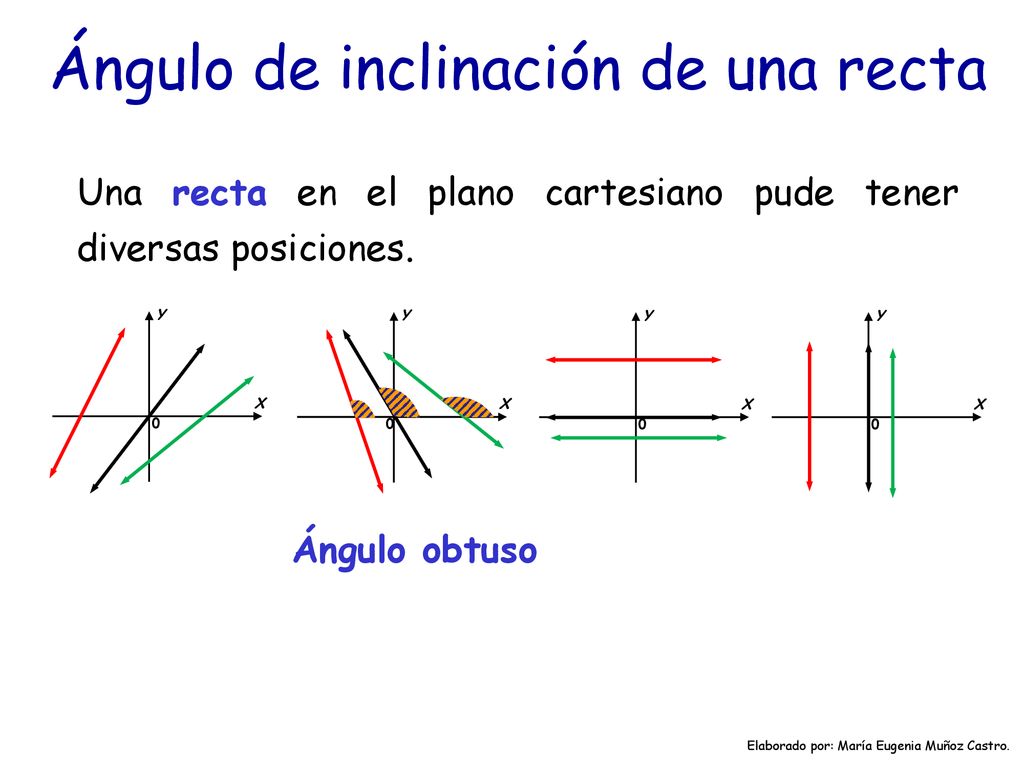 Ángulo de inclinación de una recta

Una recta en el plano cartesiano pude tener diversas posiciones.

y
x
0

y
x
0

y
x
0

y
x
0

Ángulo obtuso

Elaborado por: María Eugenia Muñoz Castro.